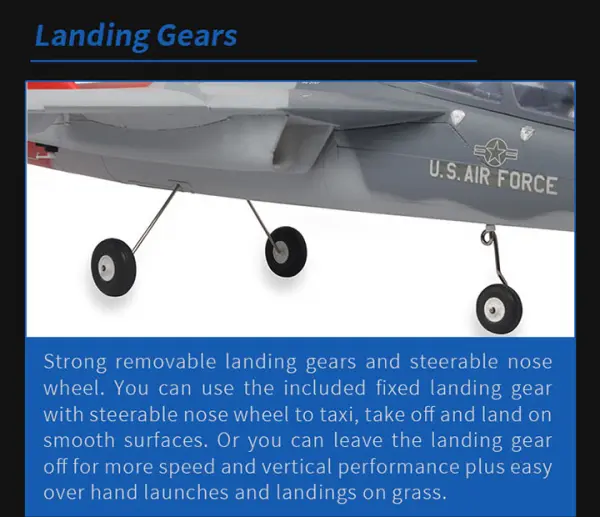 Landing Gears

U.S. AIR FORCE

Strong removable landing gears and steerable nose wheel. You can use the included fixed landing gear with steerable nose wheel to taxi, take off and land on smooth surfaces. Or you can leave the landing gear off for more speed and vertical performance plus easy over hand launches and landings on grass.